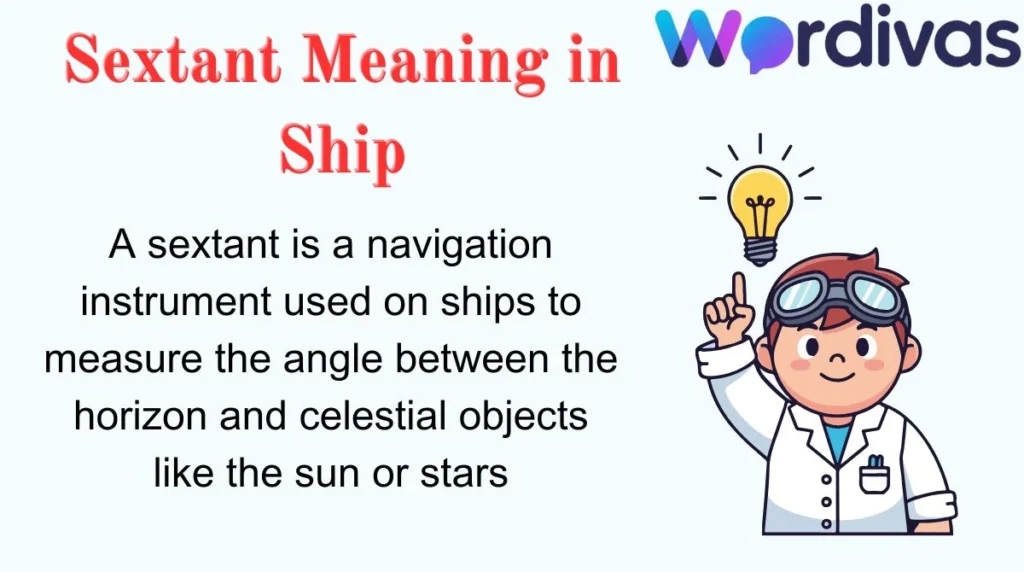 Sextant Meaning in Ship

Wordivas

A sextant is a navigation instrument used on ships to measure the angle between the horizon and celestial objects like the sun or stars